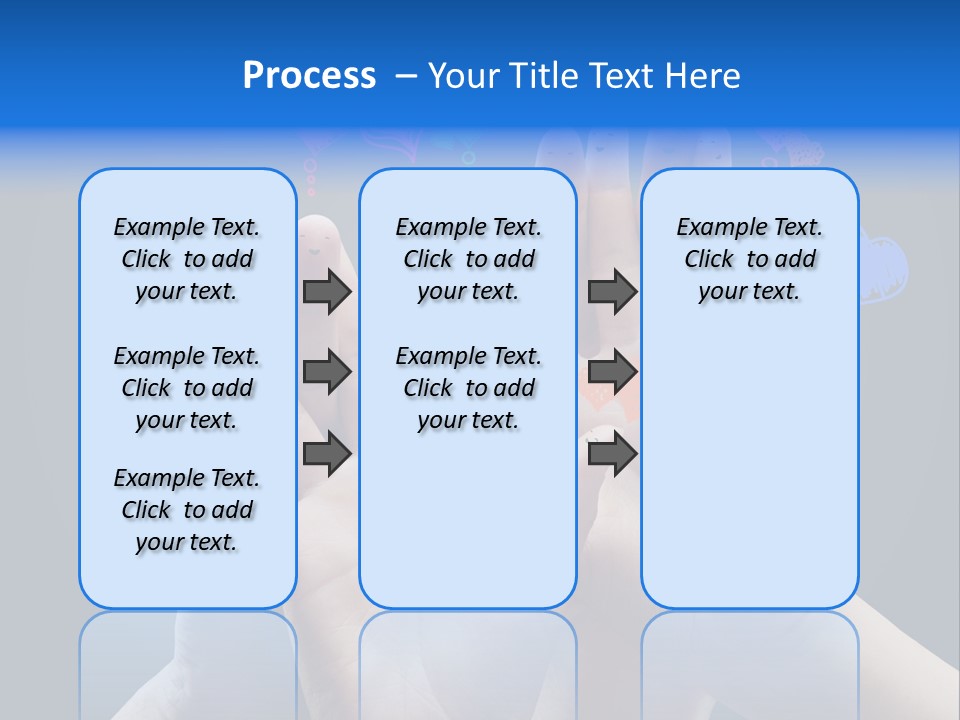 Process – Your Title Text Here

Example Text. Click to add your text.

Example Text. Click to add your text.

Example Text. Click to add your text.

Example Text. Click to add your text.

Example Text. Click to add your text.

Example Text. Click to add your text.